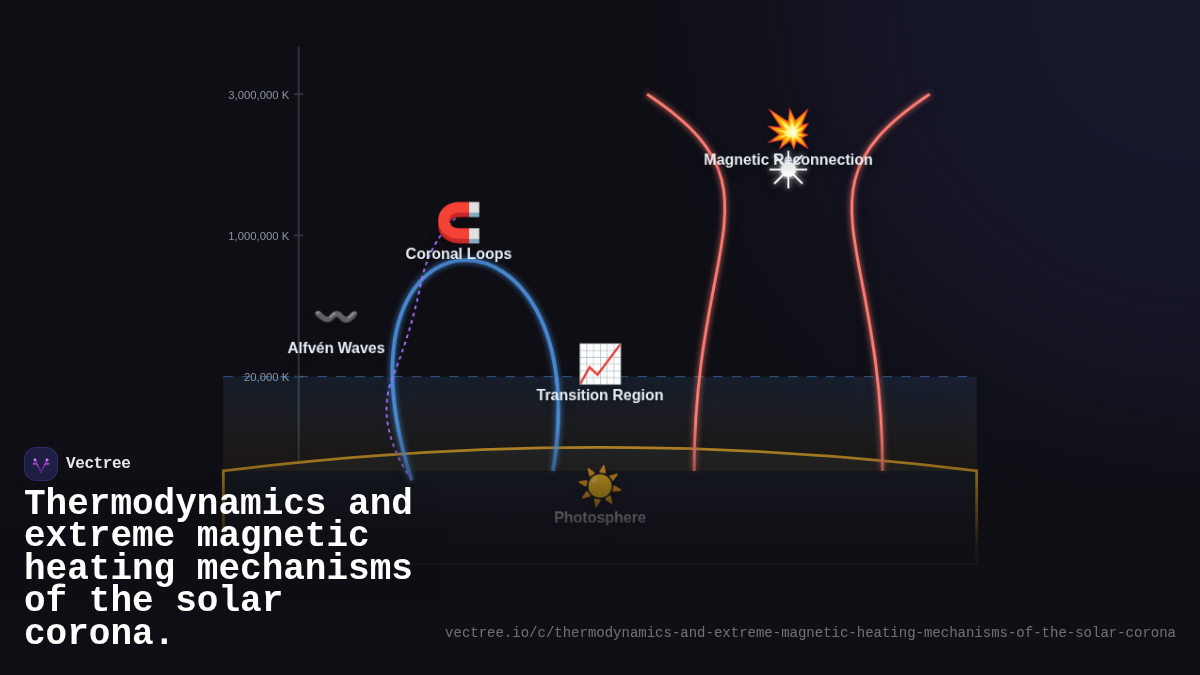 3,000,000 K

1,000,000 K

20,000 K

Magnetic Reconnection

Coronal Loops

Alfvén Waves

Transition Region

Photosphere

Vectree

Thermodynamics and extreme magnetic heating mechanisms of the solar corona.

vectree.io/c/thermodynamics-and-extreme-magnetic-heating-mechanisms-of-the-solar-corona